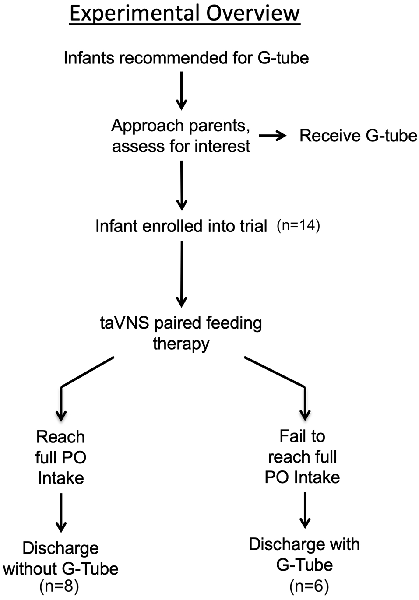 Experimental Overview

Infants recommended for G-tube

Approach parents, assess for interest

Receive G-tube

Infant enrolled into trial (n=14)

taVNS paired feeding therapy

Reach full PO Intake

Discharge without G-Tube (n=8)

Fail to reach full PO Intake

Discharge with G-Tube (n=6)